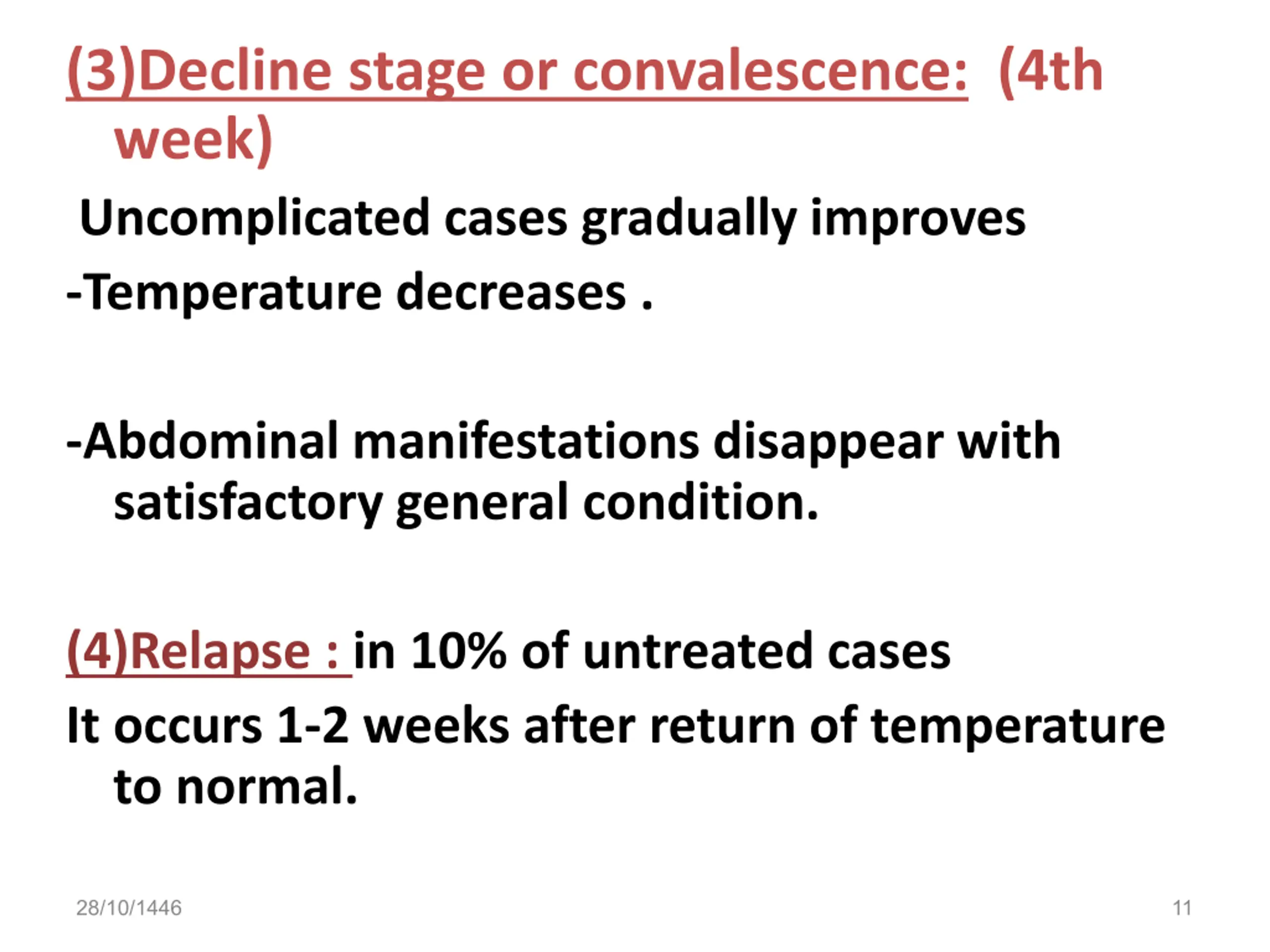 (3)Decline stage or convalescence: (4th week)

Uncomplicated cases gradually improves

-Temperature decreases .

-Abdominal manifestations disappear with satisfactory general condition.

(4)Relapse : in 10% of untreated cases

It occurs 1-2 weeks after return of temperature to normal.

28/10/1446

11